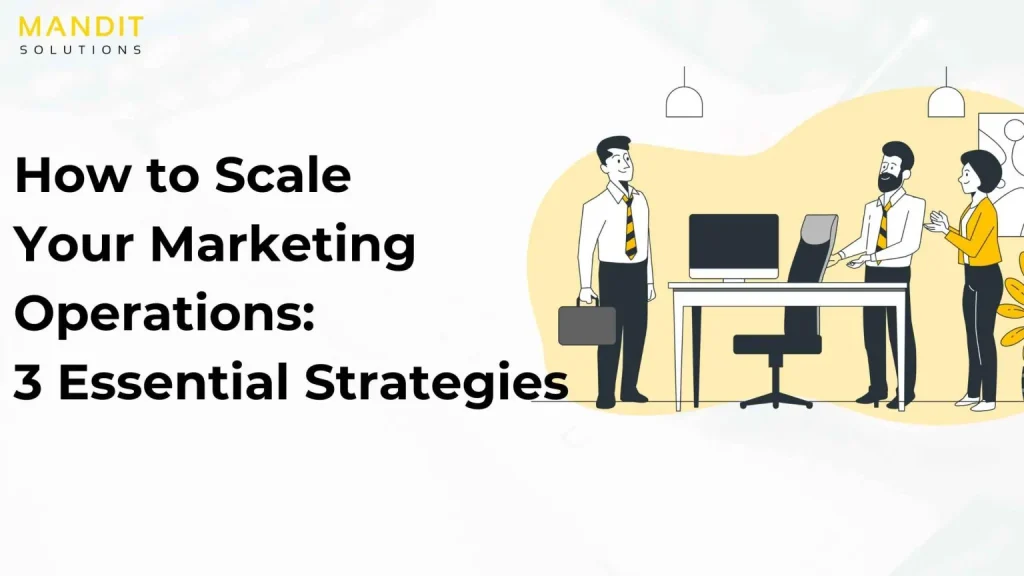 MANDIT
SOLUTIONS

How to Scale Your Marketing Operations: 3 Essential Strategies